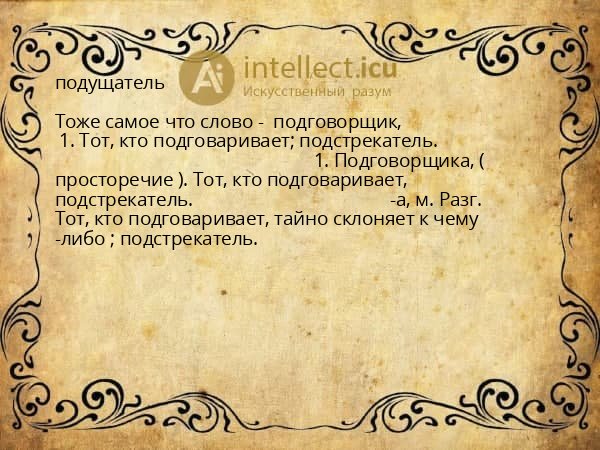 Ai intellect.icu
Искусственный разум

подущатель

Тоже самое что слово - подговорщик,
1. Тот, кто подговаривает; подстрекатель.
1. Подговорщика, ( просторечие ). Тот, кто подговаривает, подстрекатель. -а, м. Разг. Тот, кто подговаривает, тайно склоняет к чему -либо ; подстрекатель.